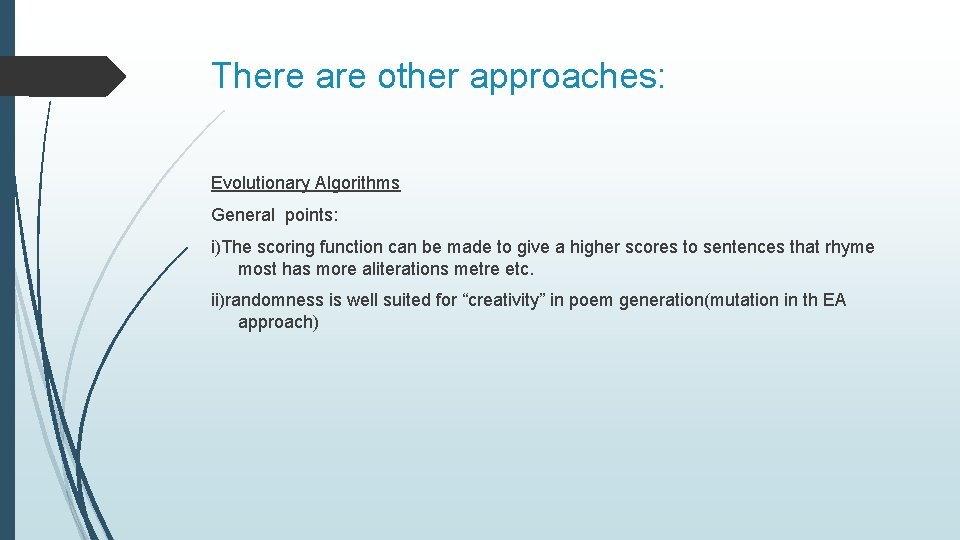 There are other approaches:

Evolutionary Algorithms

General points:

i)The scoring function can be made to give a higher scores to sentences that rhyme most has more aliterations metre etc.

ii)randomness is well suited for “creativity” in poem generation(mutation in th EA approach)